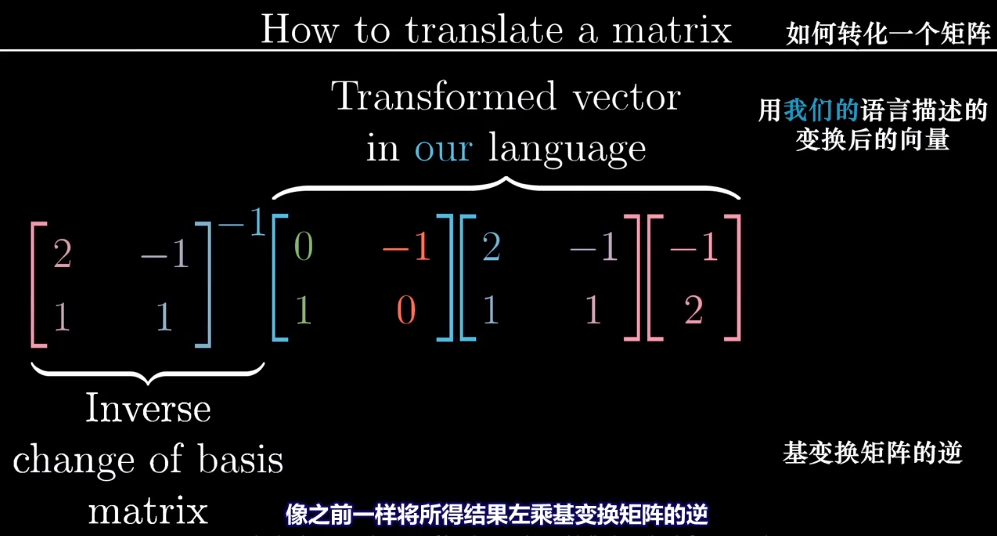 How to translate a matrix

如何转化一个矩阵

Transformed vector in our language

用我们的语言描述的变换后的向量

$\begin{bmatrix} 2 & -1 \\ 1 & 1 \end{bmatrix}^{-1} \begin{bmatrix} 0 & -1 \\ 1 & 0 \end{bmatrix} \begin{bmatrix} 2 & -1 \\ 1 & 1 \end{bmatrix} \begin{bmatrix} -1 \\ 2 \end{bmatrix}$

Inverse change of basis matrix

基变换矩阵的逆

像之前一样将所得结果左乘基变换矩阵的逆